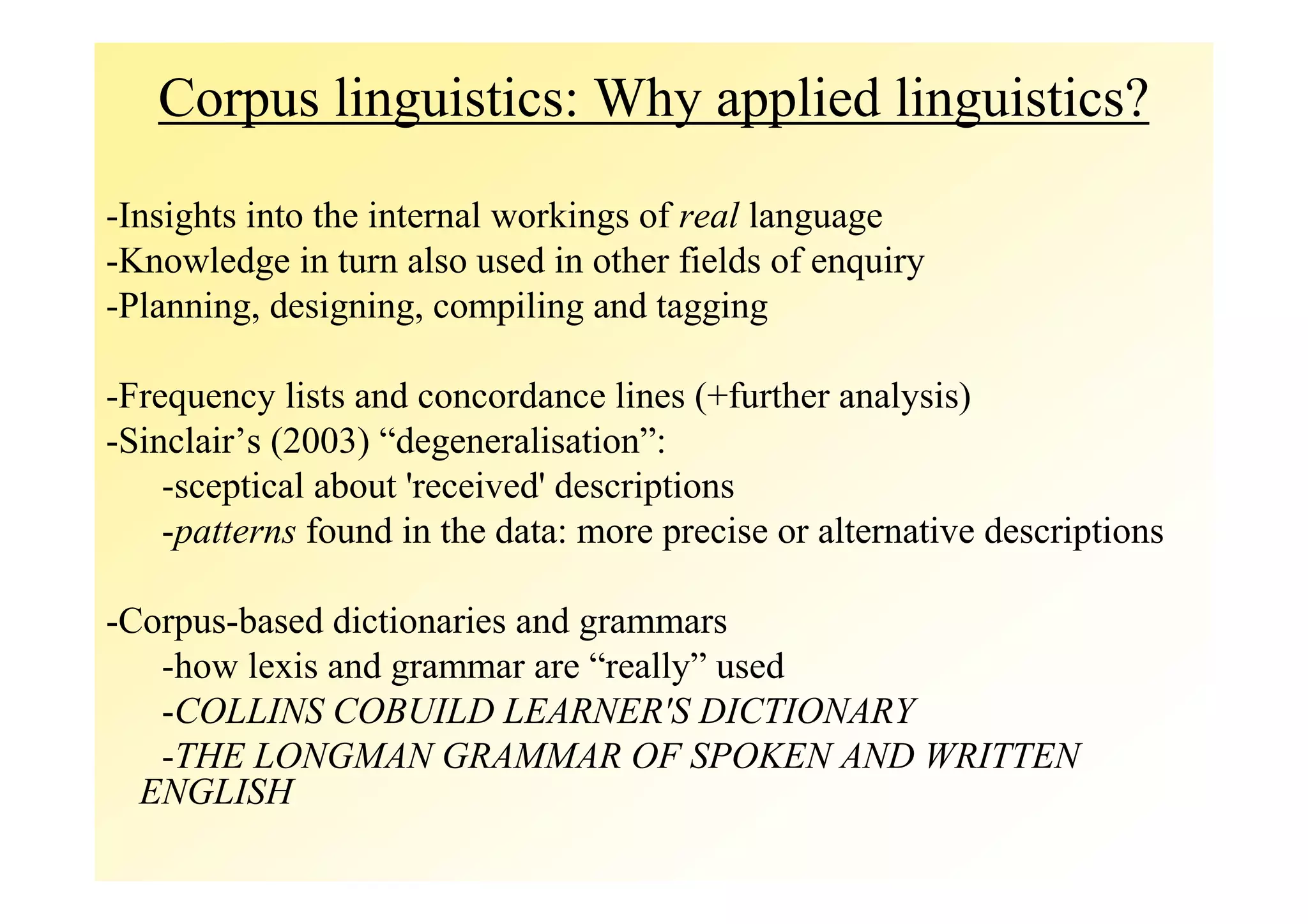 Corpus linguistics: Why applied linguistics?

-Insights into the internal workings of real language
-Knowledge in turn also used in other fields of enquiry
-Planning, designing, compiling and tagging

-Frequency lists and concordance lines (+further analysis)
-Sinclair’s (2003) “degeneralisation”:
-sceptical about 'received' descriptions
-patterns found in the data: more precise or alternative descriptions

-Corpus-based dictionaries and grammars
-how lexis and grammar are “really” used
-COLLINS COBUILD LEARNER'S DICTIONARY
-THE LONGMAN GRAMMAR OF SPOKEN AND WRITTEN ENGLISH